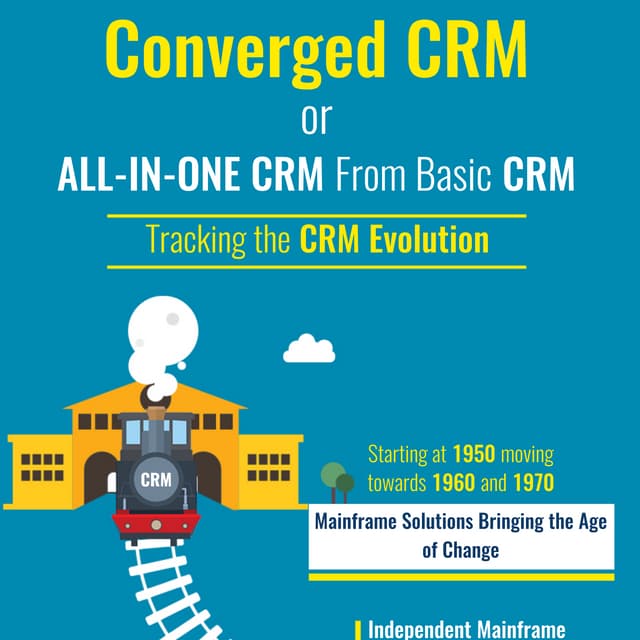 Converged CRM

or

ALL-IN-ONE CRM From Basic CRM

Tracking the CRM Evolution

CRM

Starting at 1950 moving towards 1960 and 1970

Mainframe Solutions Bringing the Age of Change

Independent Mainframe